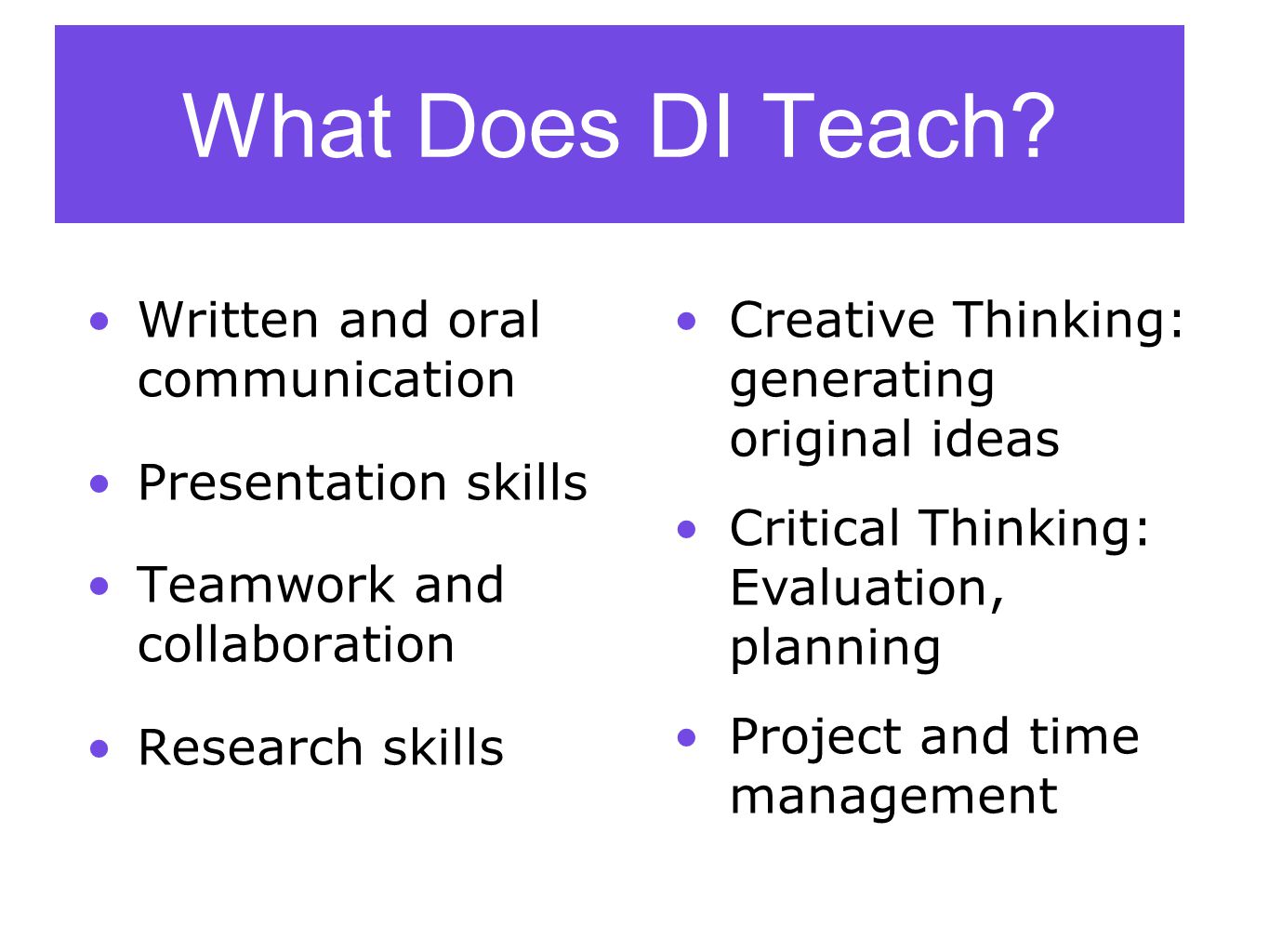 What Does DI Teach?

• Written and oral communication
• Presentation skills
• Teamwork and collaboration
• Research skills

• Creative Thinking: generating original ideas
• Critical Thinking: Evaluation, planning
• Project and time management